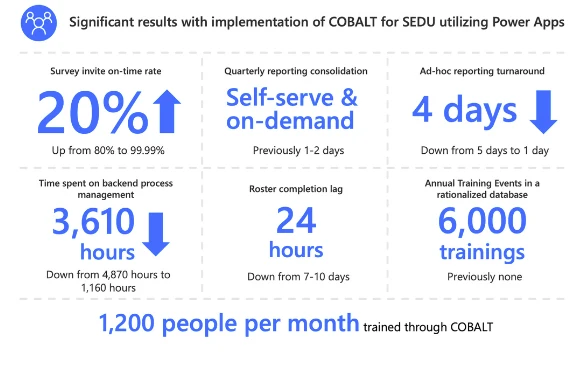 Significant results with implementation of COBALT for SEDU utilizing Power Apps

Survey invite on-time rate

20%

Up from 80% to 99.99%

Quarterly reporting consolidation

Self-serve & on-demand

Previously 1-2 days

Ad-hoc reporting turnaround

4 days

Down from 5 days to 1 day

Time spent on backend process management

3,610 hours

Down from 4,870 hours to 1,160 hours

Roster completion lag

24 hours

Down from 7-10 days

Annual Training Events in a rationalized database

6,000 trainings

Previously none

1,200 people per month trained through COBALT